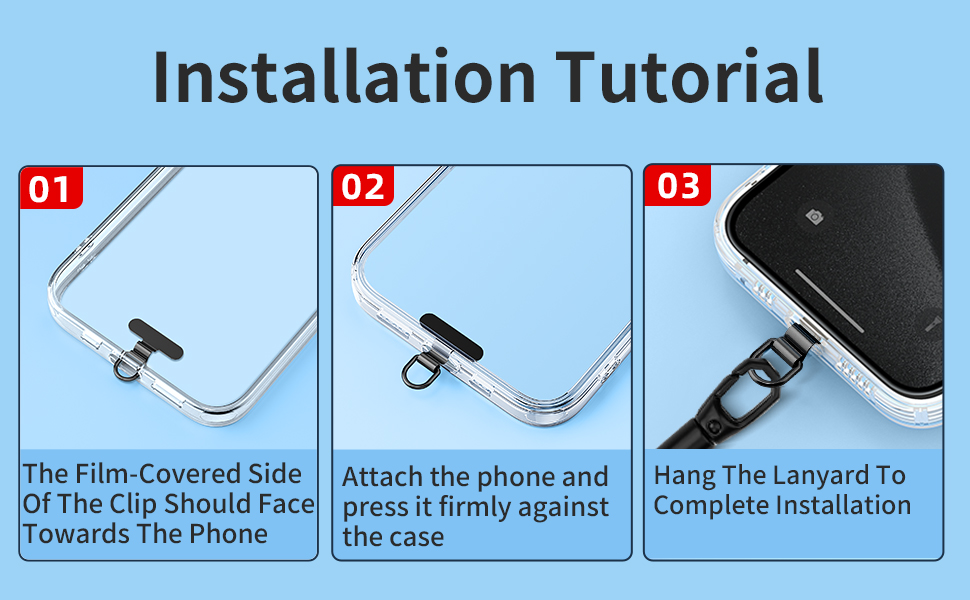 Installation Tutorial

01

The Film-Covered Side Of The Clip Should Face Towards The Phone

02

Attach the phone and press it firmly against the case

03

Hang The Lanyard To Complete Installation